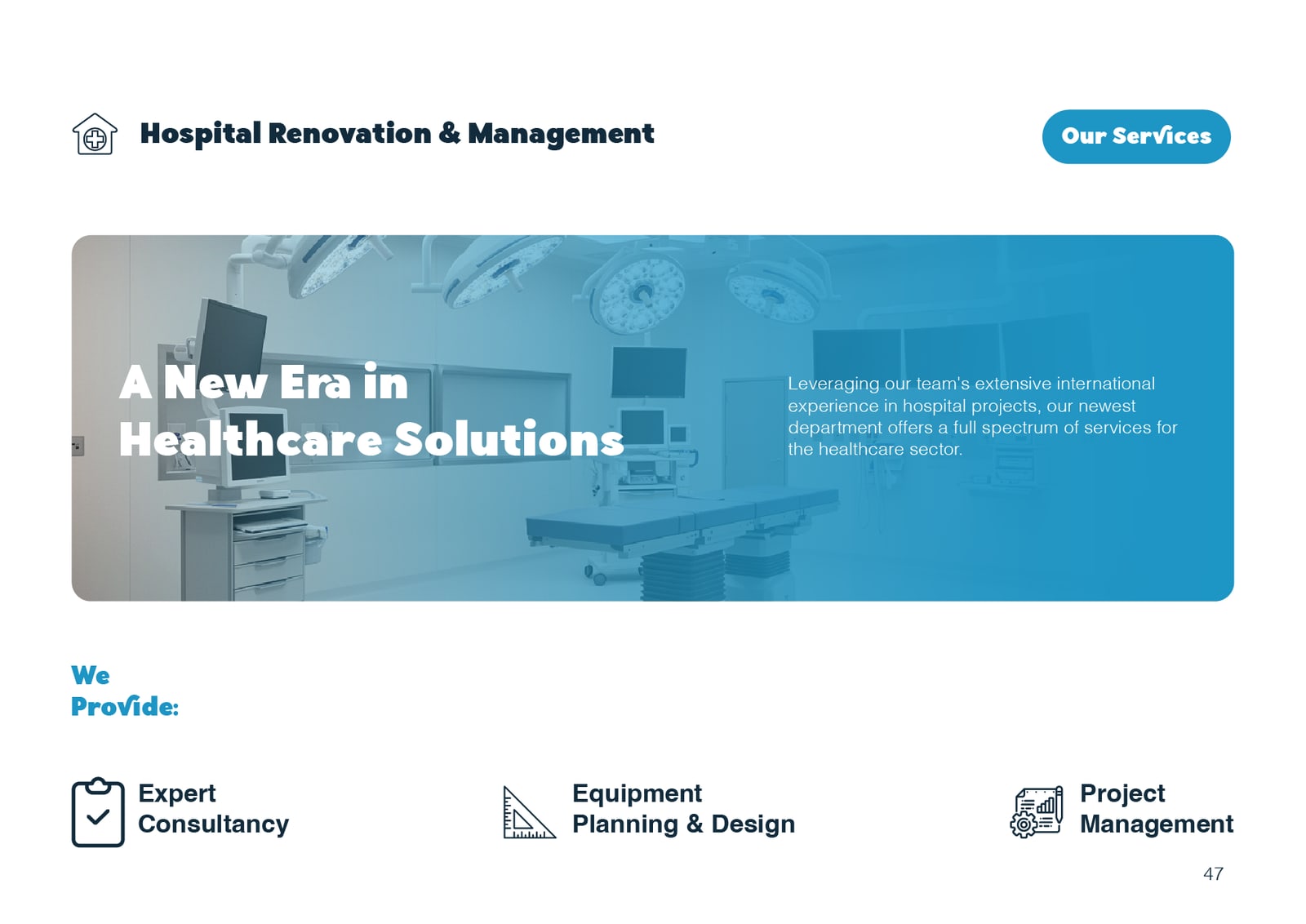 Hospital Renovation & Management

Our Services

A New Era in Healthcare Solutions

Leveraging our team's extensive international experience in hospital projects, our newest department offers a full spectrum of services for the healthcare sector.

We Provide:

Expert Consultancy

Equipment Planning & Design

Project Management

47